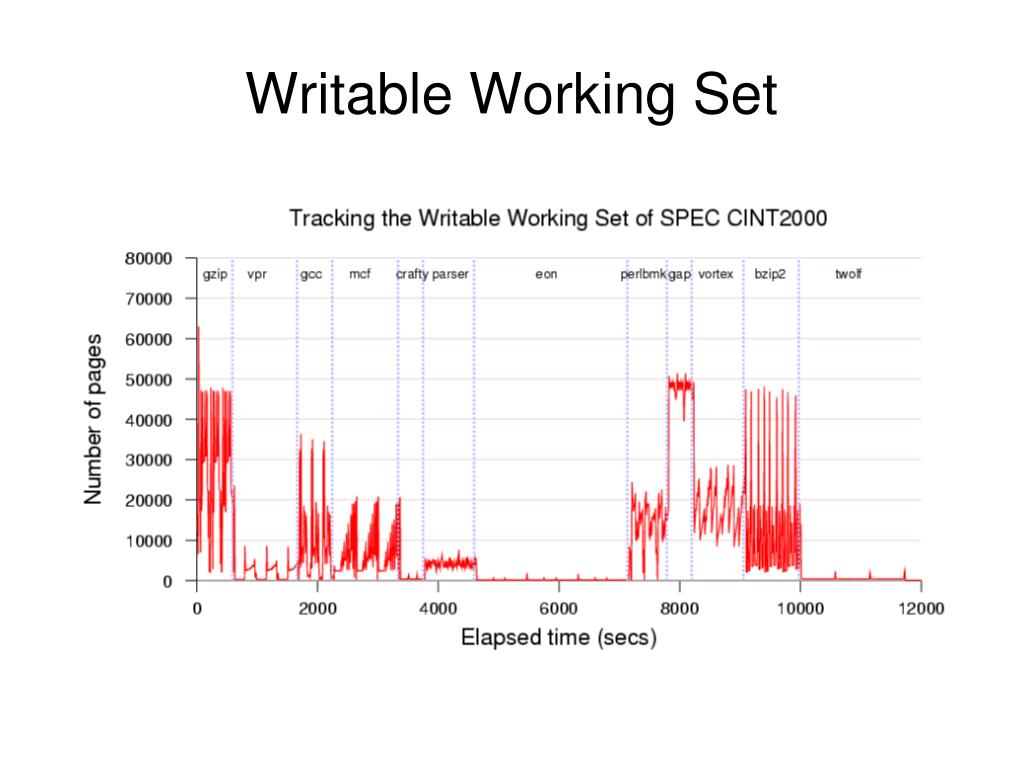 Writable Working Set

Tracking the Writable Working Set of SPEC CINT2000

gzip vpr gcc mcf crafty parser eon perlbmk gap vortex bzip2 twolf

Number of pages

80000
70000
60000
50000
40000
30000
20000
10000
0

0 2000 4000 6000 8000 10000 12000

Elapsed time (secs)